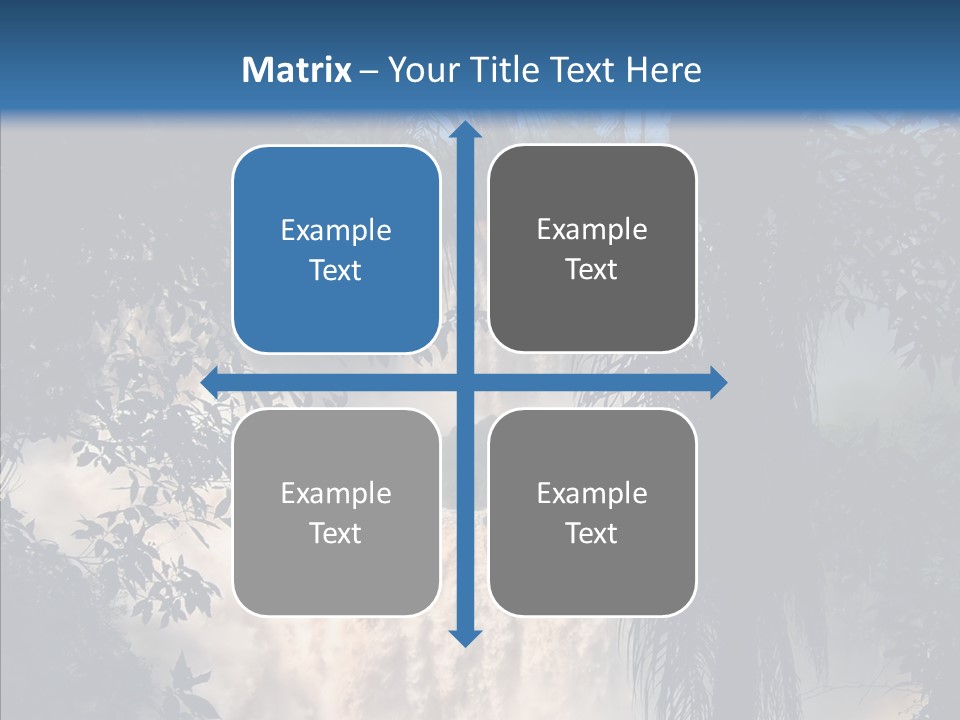 Matrix – Your Title Text Here

Example Text

Example Text

Example Text

Example Text